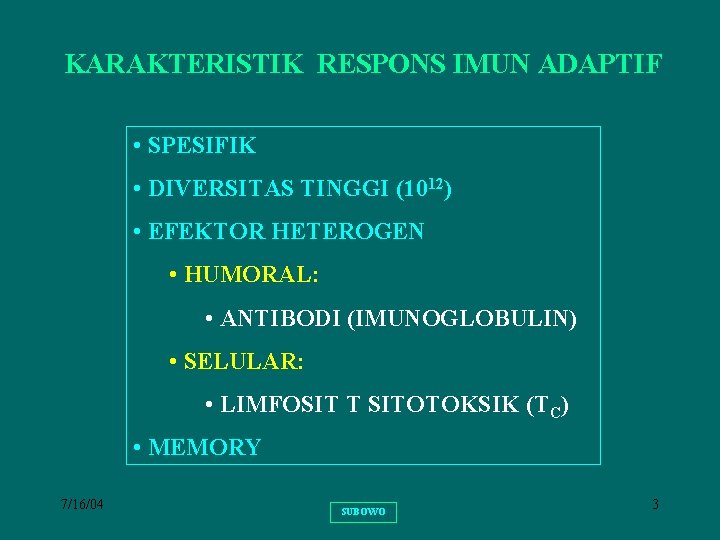 KARAKTERISTIK RESPONS IMUN ADAPTIF

• SPESIFIK

• DIVERSITAS TINGGI ($10^{12}$)

• EFEKTOR HETEROGEN

• HUMORAL:

• ANTIBODI (IMUNOGLOBULIN)

• SELULAR:

• LIMFOSIT T SITOTOKSIK ($T_C$)

• MEMORY

7/16/04

SUBOWO

3